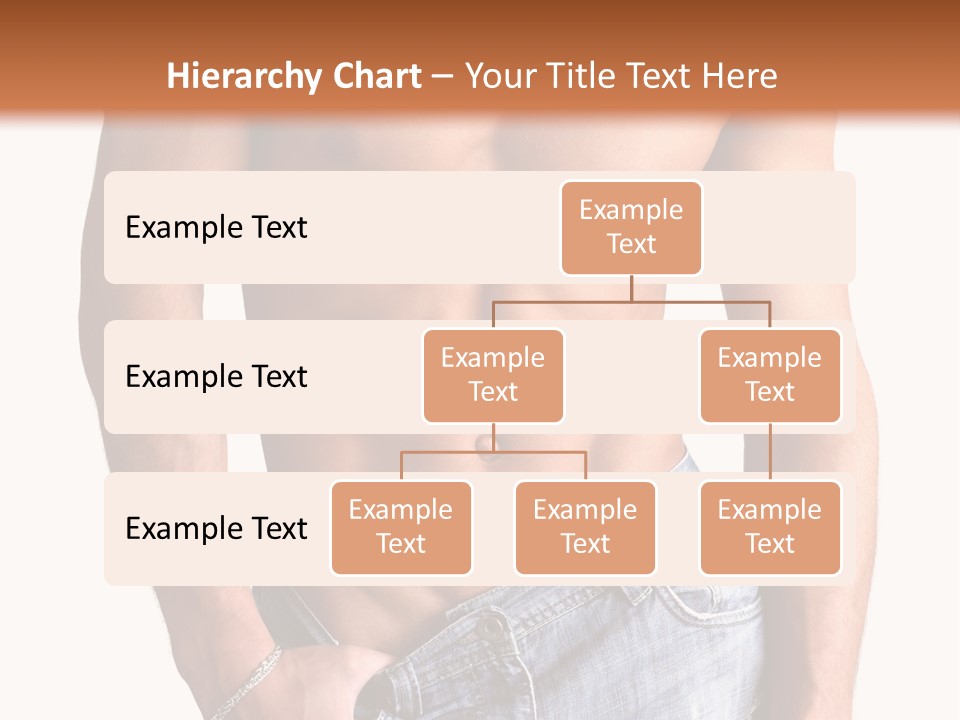 Hierarchy Chart – Your Title Text Here

Example Text

Example Text

Example Text

Example Text

Example Text

Example Text

Example Text

Example Text

Example Text